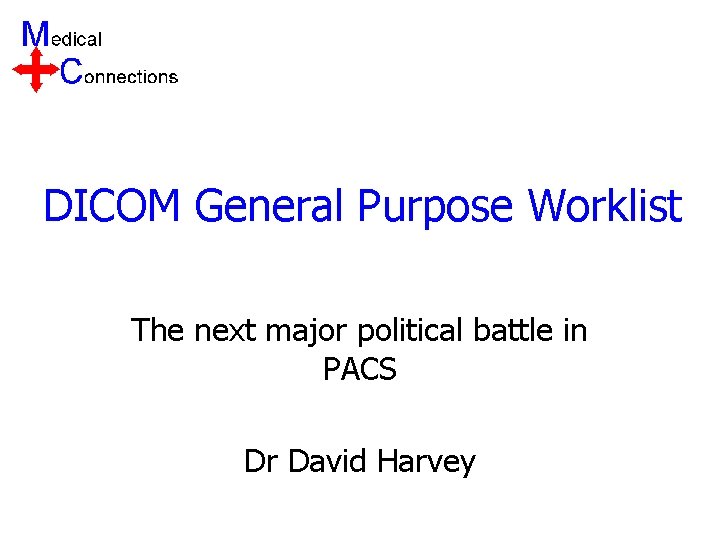 Medical
Connections

DICOM General Purpose Worklist

The next major political battle in PACS

Dr David Harvey